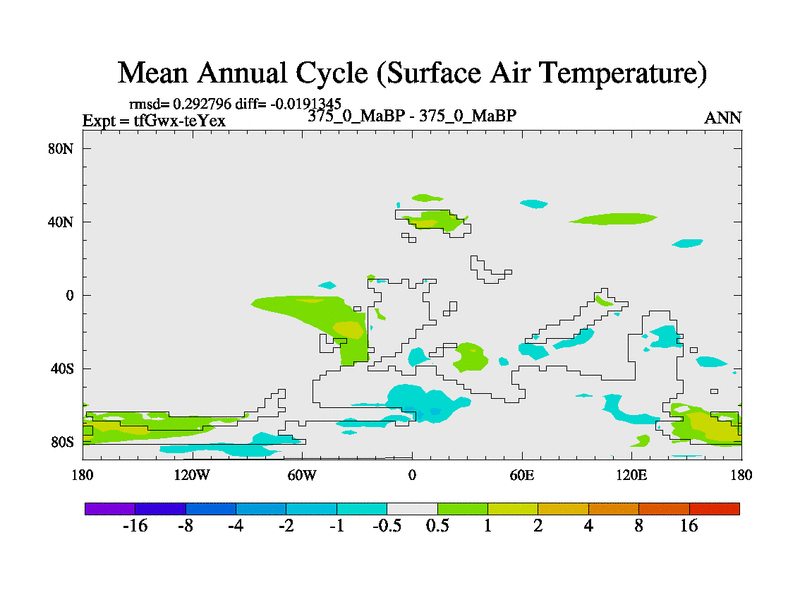 Mean Annual Cycle (Surface Air Temperature)

rmsd= 0.292796 diff= -0.0191345
Expt = tfGwx-teYex
375_0_MaBP - 375_0_MaBP
ANN

80N
40N
0
40S
80S

180
120W
60W
0
60E
120E
180

-16 -8 -4 -2 -1 -0.5 0.5 1 2 4 8 16